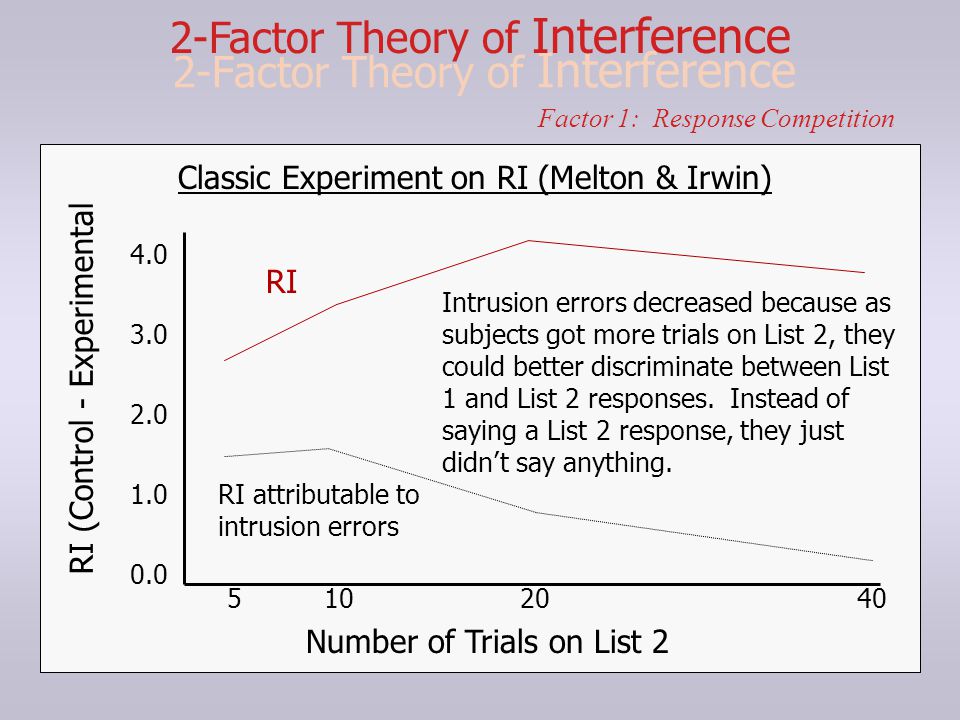 2-Factor Theory of Interference
2-Factor Theory of Interference

Factor 1: Response Competition

Classic Experiment on RI (Melton & Irwin)

RI (Control - Experimental

4.0
3.0
2.0
1.0
0.0

RI

Intrusion errors decreased because as subjects got more trials on List 2, they could better discriminate between List 1 and List 2 responses. Instead of saying a List 2 response, they just didn't say anything.

RI attributable to intrusion errors

5 10 20 40

Number of Trials on List 2